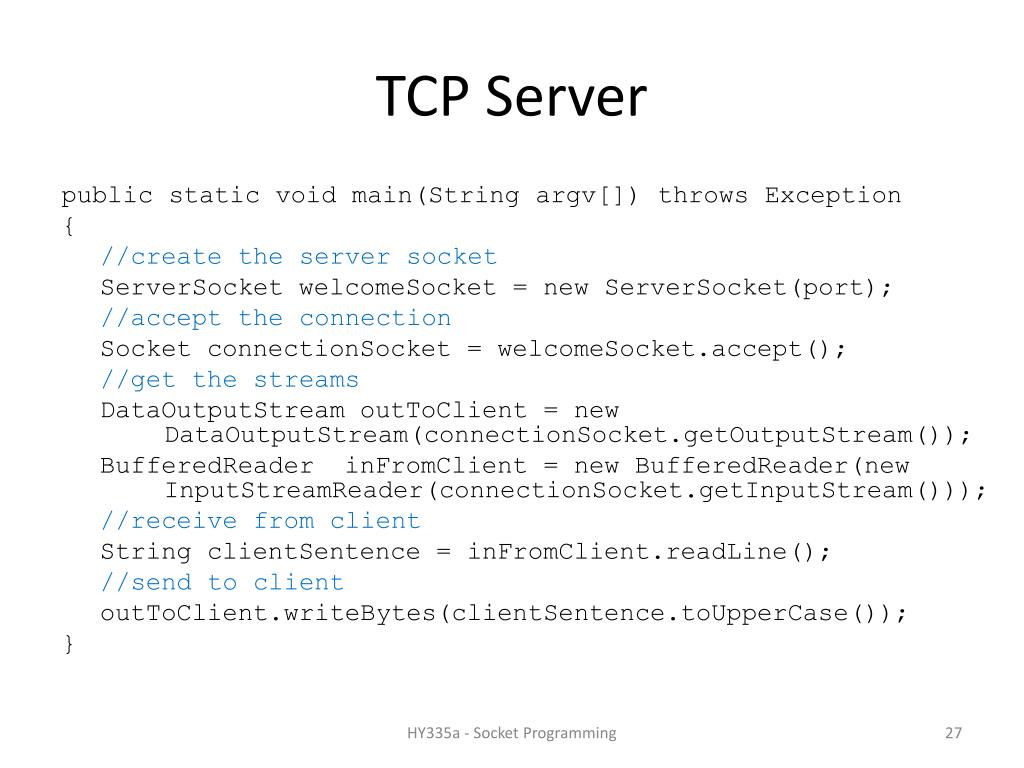 TCP Server

public static void main(String argv[]) throws Exception
{
//create the server socket
ServerSocket welcomeSocket = new ServerSocket(port);
//accept the connection
Socket connectionSocket = welcomeSocket.accept();
//get the streams
DataOutputStream outToClient = new DataOutputStream(connectionSocket.getOutputStream());
BufferedReader inFromClient = new BufferedReader(new InputStreamReader(connectionSocket.getInputStream()));
//receive from client
String clientSentence = inFromClient.readLine();
//send to client
outToClient.writeBytes(clientSentence.toUpperCase());
}

HY335a - Socket Programming

27